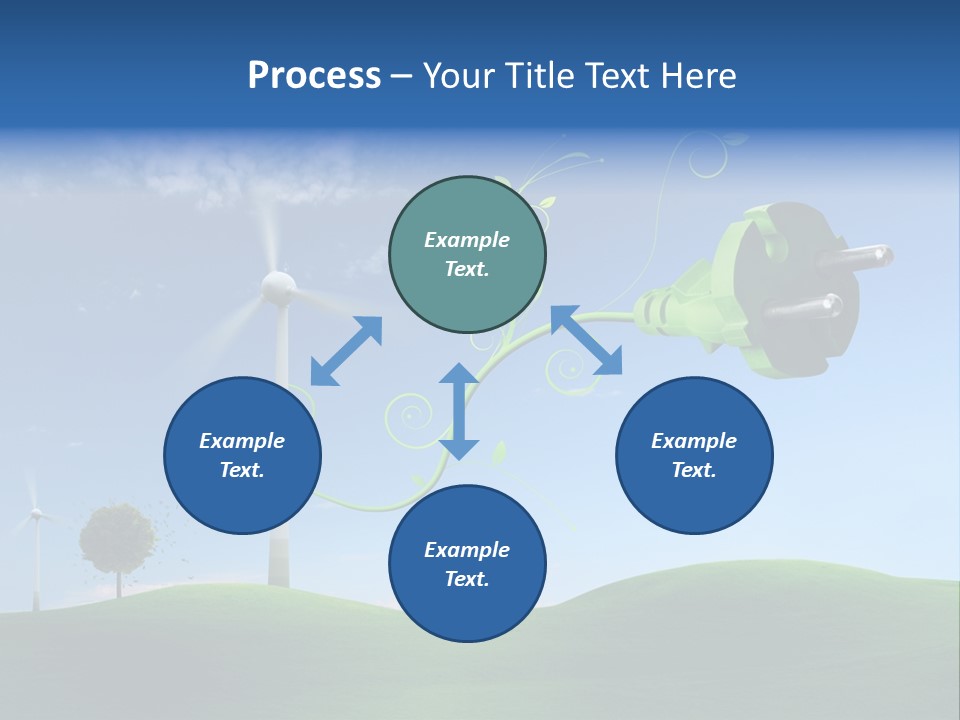 Process – Your Title Text Here

Example Text.

Example Text.

Example Text.

Example Text.